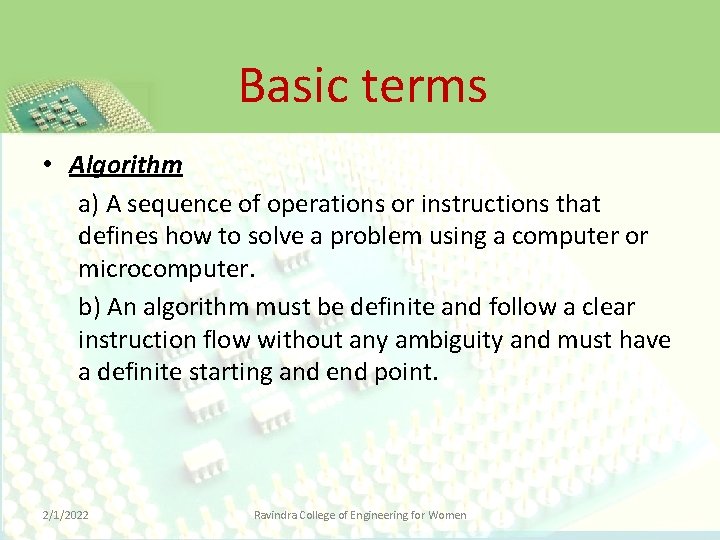 Basic terms

• Algorithm

a) A sequence of operations or instructions that defines how to solve a problem using a computer or microcomputer.

b) An algorithm must be definite and follow a clear instruction flow without any ambiguity and must have a definite starting and end point.

2/1/2022

Ravindra College of Engineering for Women